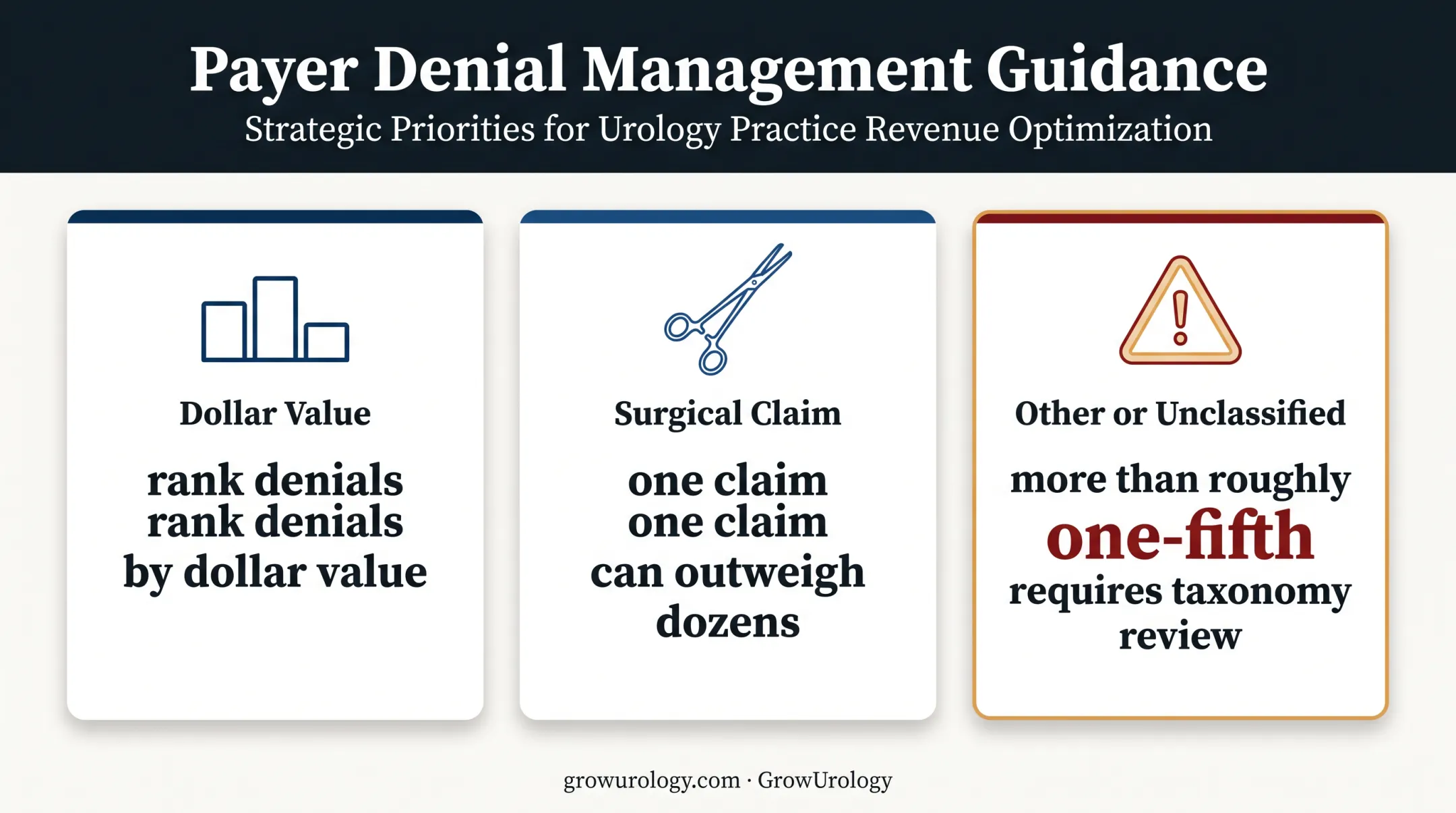 Payer Denial Management Guidance

Strategic Priorities for Urology Practice Revenue Optimization

Dollar Value

rank denials rank denials by dollar value

Surgical Claim

one claim one claim can outweigh dozens

Other or Unclassified

more than roughly one-fifth requires taxonomy review

growurology.com · GrowUrology